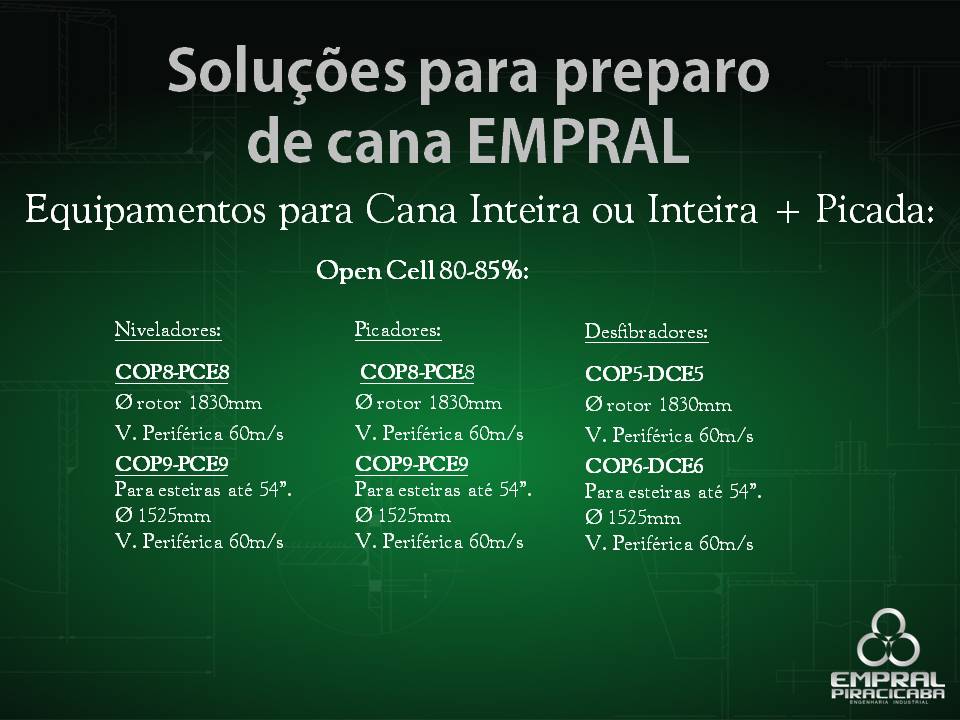 Soluções para preparo de cana EMPRAL

Equipamentos para Cana Inteira ou Inteira + Picada:

Open Cell 80-85%:

Niveladores:
COP8-PCE8
Ø rotor 1830mm
V. Periférica 60m/s
COP9-PCE9
Para esteiras até 54".
Ø 1525mm
V. Periférica 60m/s

Picadores:
COP8-PCE8
Ø rotor 1830mm
V. Periférica 60m/s
COP9-PCE9
Para esteiras até 54".
Ø 1525mm
V. Periférica 60m/s

Desfibradores:
COP5-DCE5
Ø rotor 1830mm
V. Periférica 60m/s
COP6-DCE6
Para esteiras até 54".
Ø 1525mm
V. Periférica 60m/s

EMPRAL
PIRACICABA
ENGENHARIA INDUSTRIAL